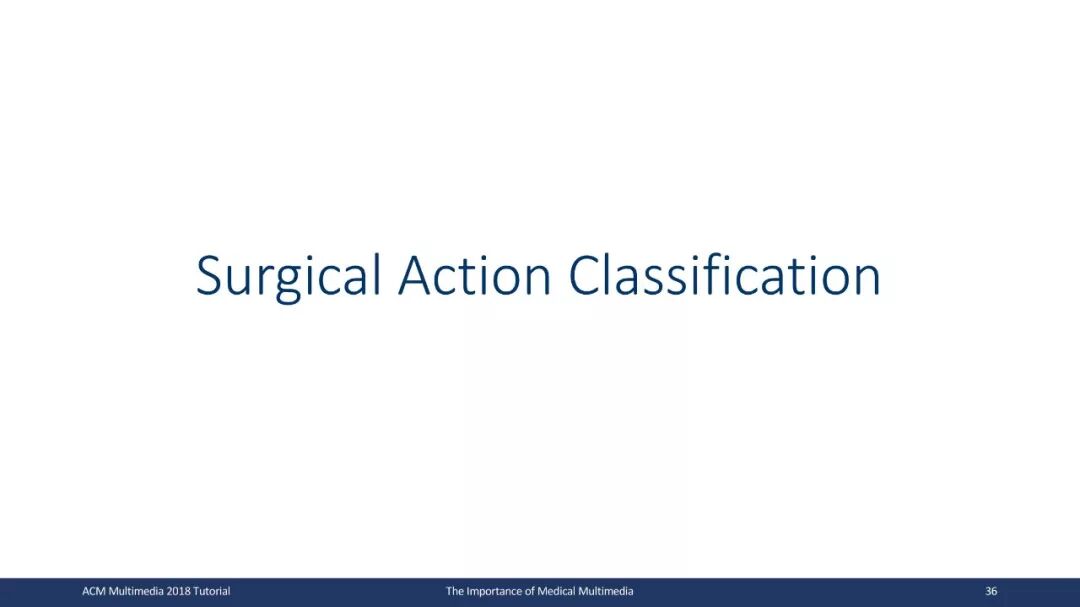 Surgical Action Classification

ACM Multimedia 2018 Tutorial

The Importance of Medical Multimedia

36